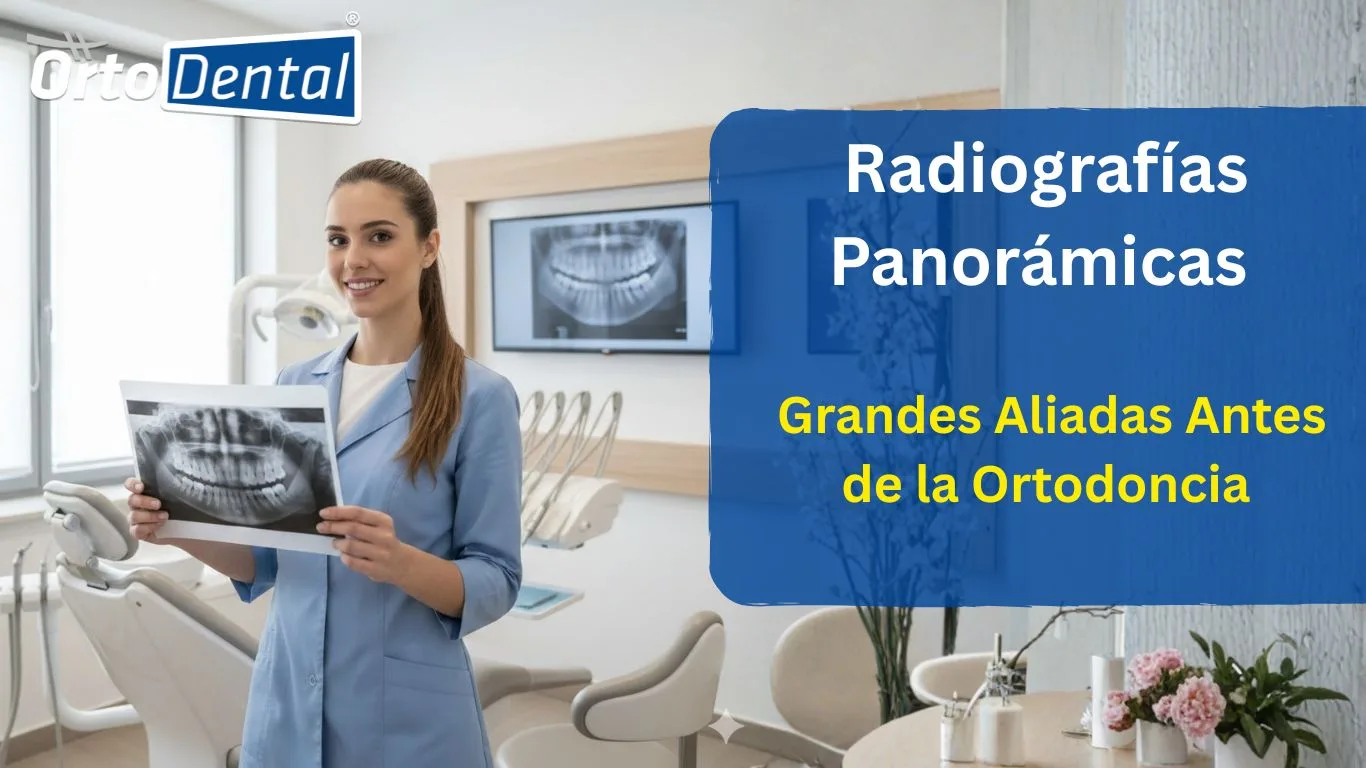 OrtoDental®

Radiografías Panorámicas

Grandes Aliadas Antes de la Ortodoncia